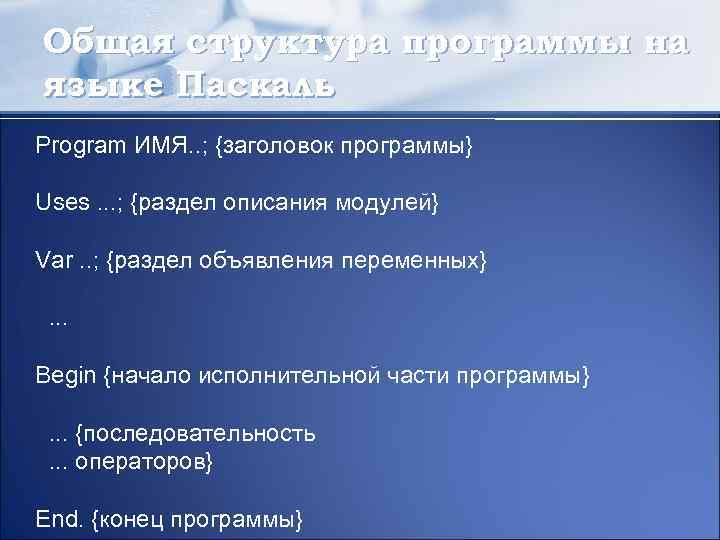 Общая структура программы на языке Паскаль

Program ИМЯ..; {заголовок программы}

Uses ...; {раздел описания модулей}

Var ..; {раздел объявления переменных}

...

Begin {начало исполнительной части программы}

... {последовательность
... операторов}

End. {конец программы}